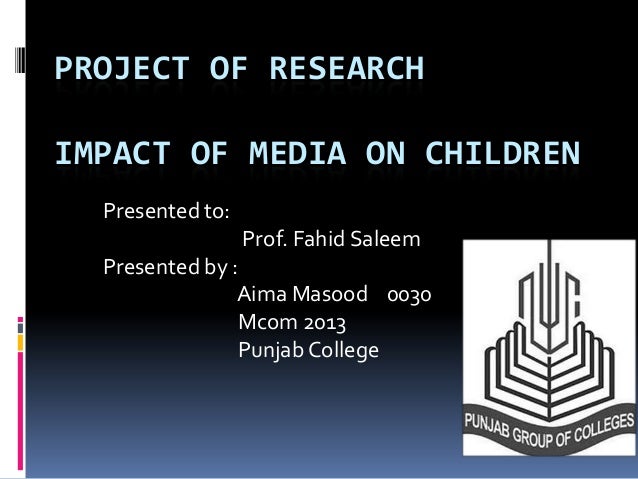 PROJECT OF RESEARCH

IMPACT OF MEDIA ON CHILDREN

Presented to:
Prof. Fahid Saleem
Presented by :
Aima Masood 0030
Mcom 2013
Punjab College

PUNJAB GROUP OF COLLEGES